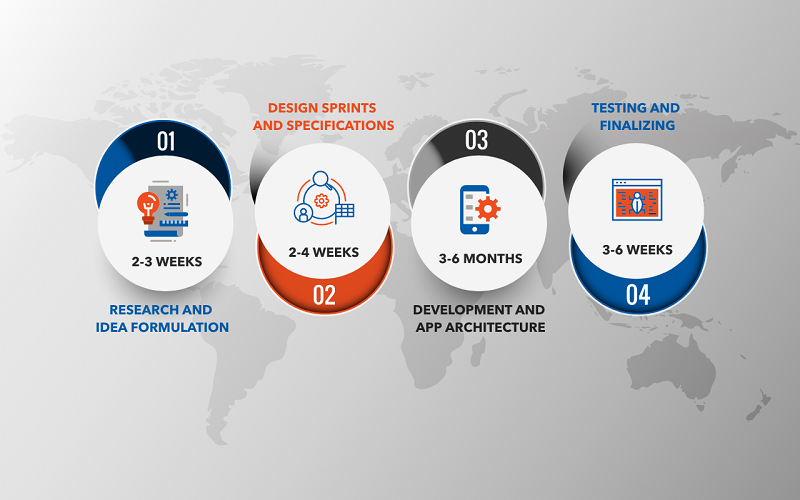 01

2-3 WEEKS

RESEARCH AND IDEA FORMULATION

DESIGN SPRINTS AND SPECIFICATIONS

2-4 WEEKS

02

03

3-6 MONTHS

DEVELOPMENT AND APP ARCHITECTURE

TESTING AND FINALIZING

3-6 WEEKS

04